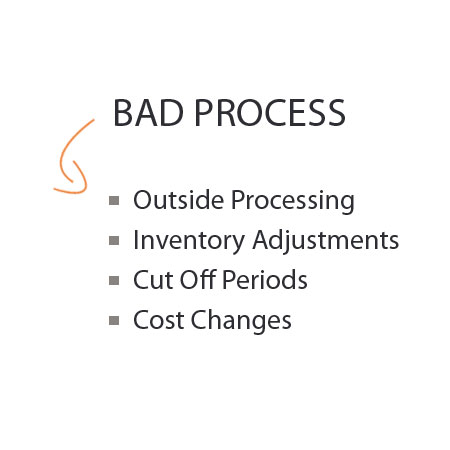 BAD PROCESS

- Outside Processing
- Inventory Adjustments
- Cut Off Periods
- Cost Changes